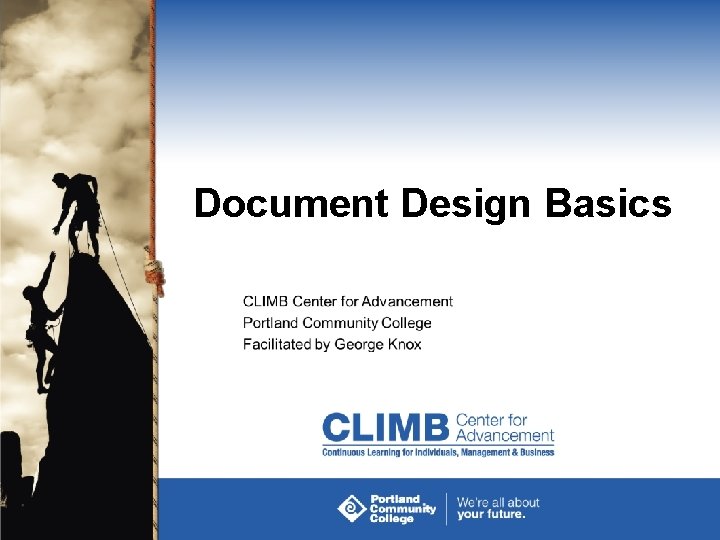 Document Design Basics

CLIMB Center for Advancement
Portland Community College
Facilitated by George Knox

CLIMB Center for Advancement
Continuous Learning for Individuals, Management & Business

Portland Community College
We're all about your future.